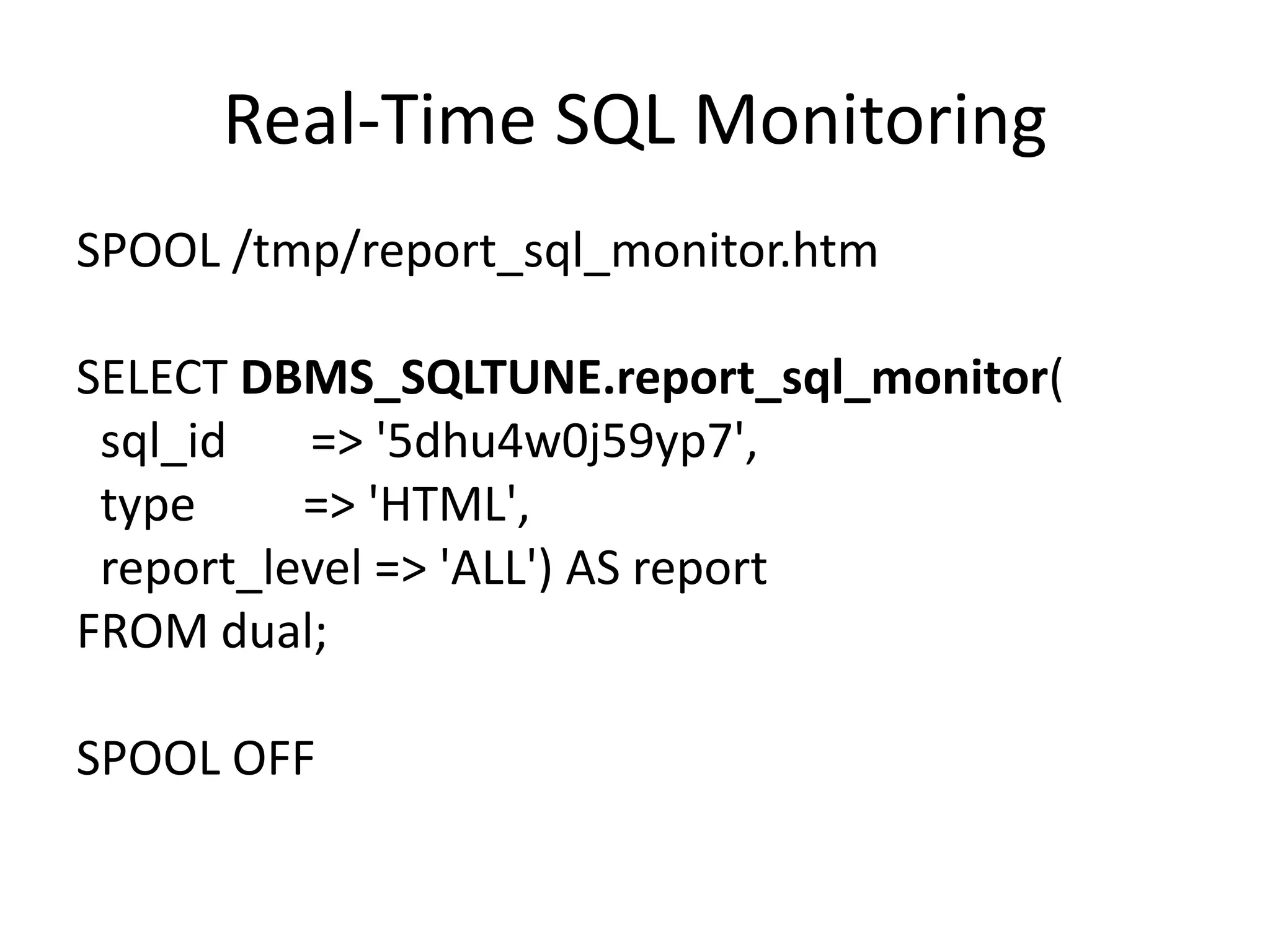 Real-Time SQL Monitoring

SPOOL /tmp/report_sql_monitor.htm

SELECT DBMS_SQLTUNE.report_sql_monitor(
  sql_id       => '5dhu4w0j59yp7',
  type         => 'HTML',
  report_level => 'ALL') AS report
FROM dual;

SPOOL OFF